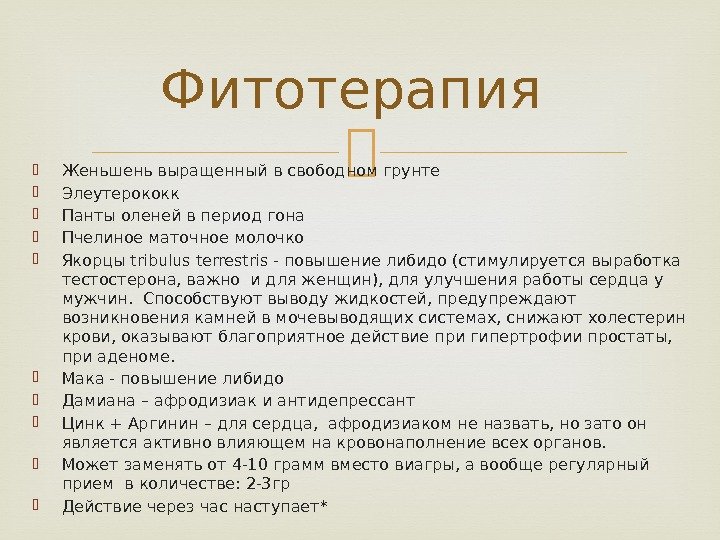 Фитотерапия

Женьшень выращенный в свободном грунте
Элеутерококк
Панты оленей в период гона
Пчелиное маточное молочко
Якорцы tribulus terrestris - повышение либидо (стимулируется выработка тестостерона, важно и для женщин), для улучшения работы сердца у мужчин. Способствуют выводу жидкостей, предупреждают возникновения камней в мочевыводящих системах, снижают холестерин крови, оказывают благоприятное действие при гипертрофии простаты, при аденоме.
Мака - повышение либидо
Дамиана – афродизиак и антидепрессант
Цинк + Аргинин – для сердца, афродизиаком не назвать, но зато он является активно влияющем на кровонаполнение всех органов.
Может заменять от 4-10 грамм вместо виагры, а вообще регулярный прием в количестве: 2-3гр
Действие через час наступает*